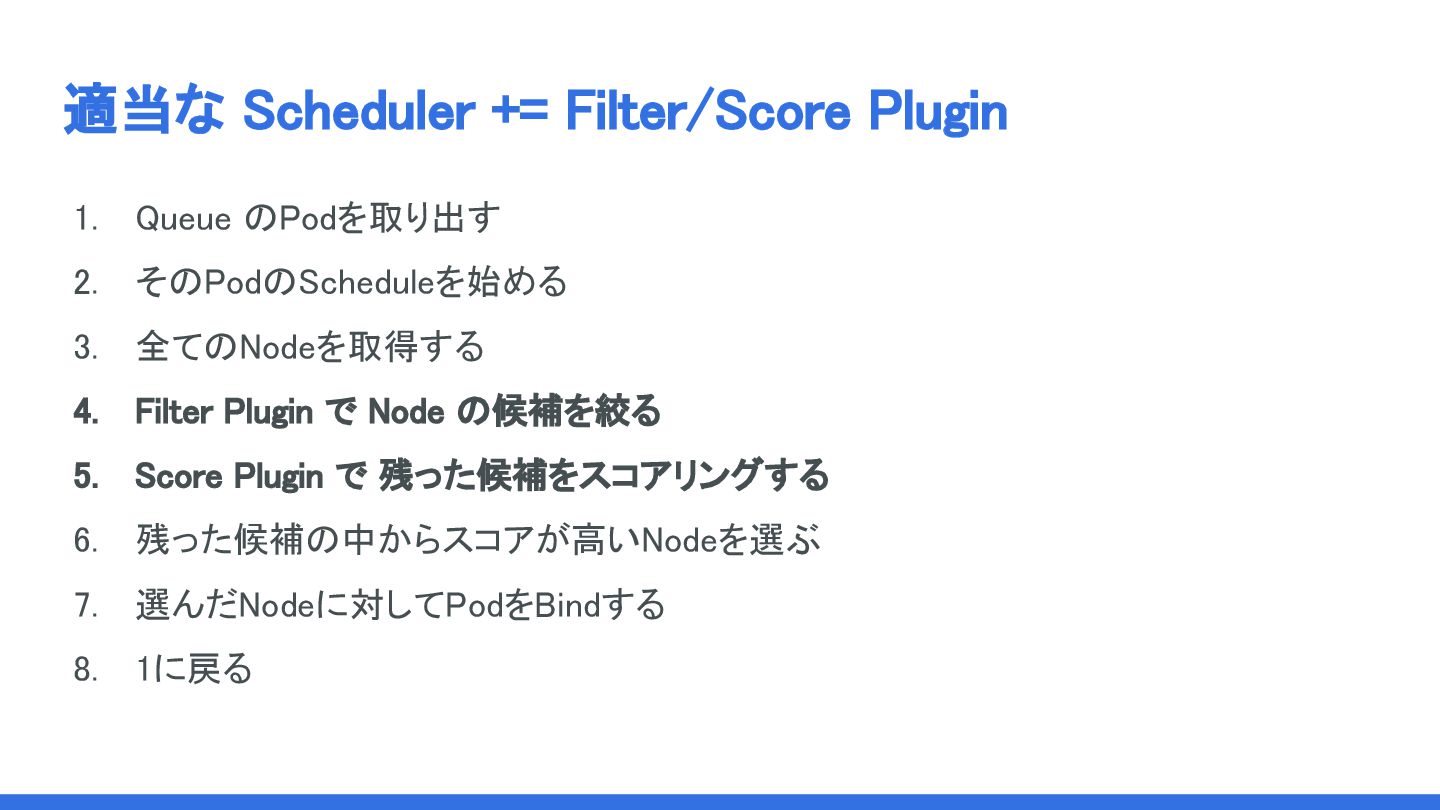 適当な Scheduler += Filter/Score Plugin

1. Queue のPodを取り出す
2. そのPodのScheduleを始める
3. 全てのNodeを取得する
4. Filter Plugin で Node の候補を絞る
5. Score Plugin で 残った候補をスコアリングする
6. 残った候補の中からスコアが高いNodeを選ぶ
7. 選んだNodeに対してPodをBindする
8. 1に戻る